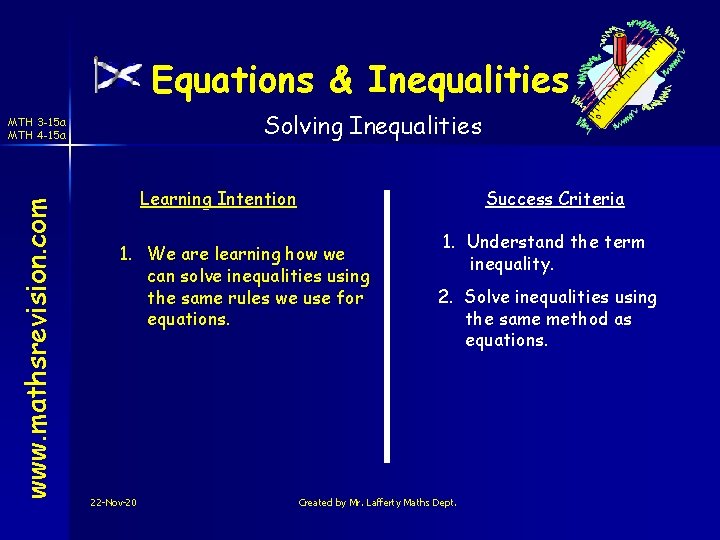 Equations & Inequalities

MTH 3-15a
MTH 4-15a

Solving Inequalities

www.mathsrevision.com

Learning Intention

1. We are learning how we can solve inequalities using the same rules we use for equations.

Success Criteria

1. Understand the term inequality.

2. Solve inequalities using the same method as equations.

22-Nov-20

Created by Mr. Lafferty Maths Dept.